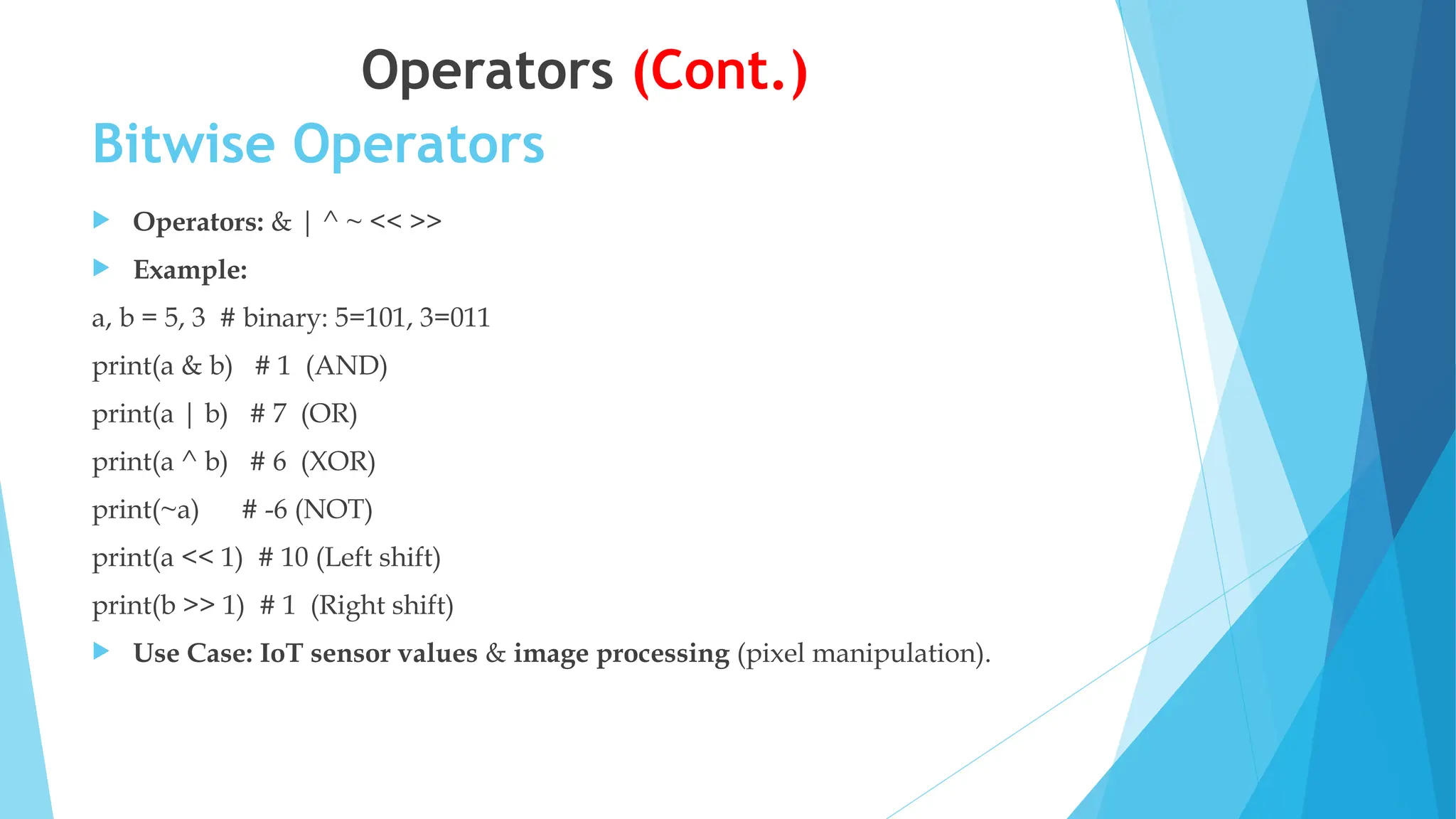 Operators (Cont.)

Bitwise Operators

Operators: & | ^ ~ << >>

Example:

a, b = 5, 3 # binary: 5=101, 3=011

print(a & b) # 1 (AND)

print(a | b) # 7 (OR)

print(a ^ b) # 6 (XOR)

print(~a) # -6 (NOT)

print(a << 1) # 10 (Left shift)

print(b >> 1) # 1 (Right shift)

Use Case: IoT sensor values & image processing (pixel manipulation).